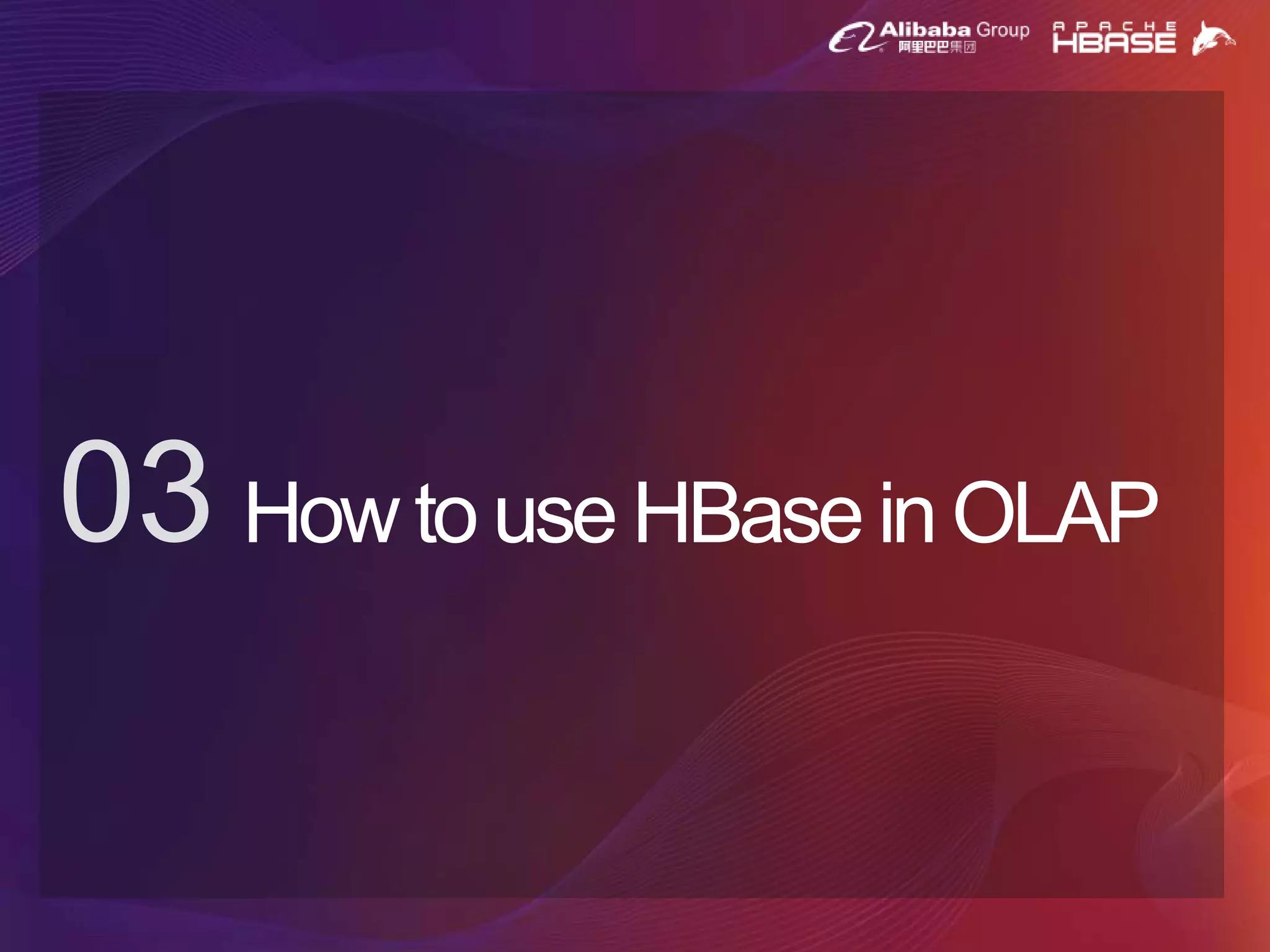 Alibaba Group 阿里巴巴集团

APACHE HBASE

03 How to use HBase in OLAP